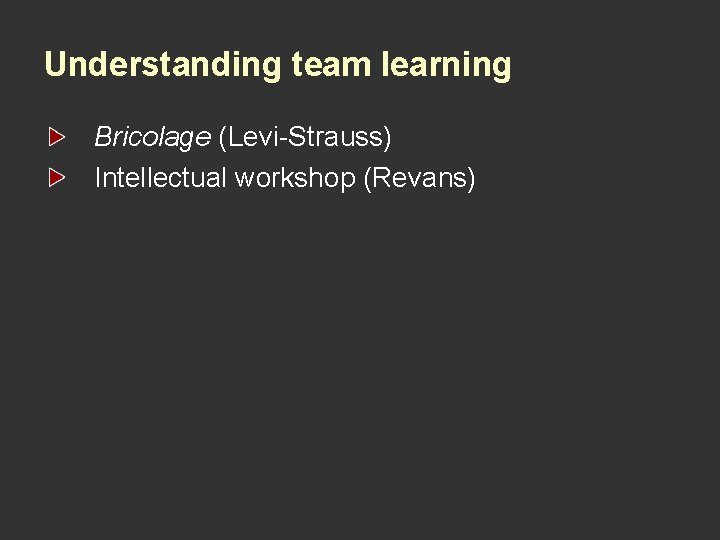 Understanding team learning

Bricolage (Levi-Strauss)

Intellectual workshop (Revans)